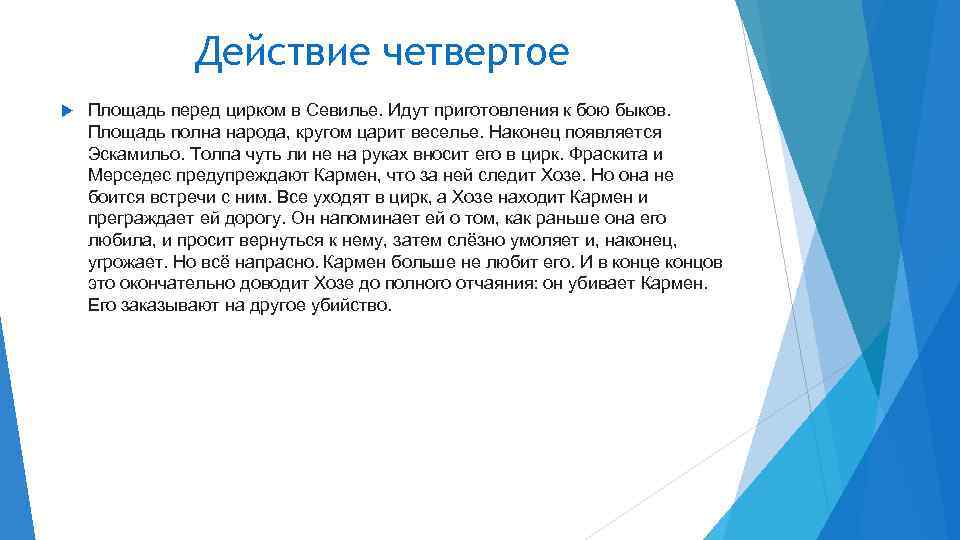 Действие четвертое

Площадь перед цирком в Севилье. Идут приготовления к бою быков. Площадь полна народа, кругом царит веселье. Наконец появляется Эскамильо. Толпа чуть ли не на руках вносит его в цирк. Фраскита и Мерседес предупреждают Кармен, что за ней следит Хозе. Но она не боится встречи с ним. Все уходят в цирк, а Хозе находит Кармен и преграждает ей дорогу. Он напоминает ей о том, как раньше она его любила, и просит вернуться к нему, затем слёзно умоляет и, наконец, угрожает. Но всё напрасно. Кармен больше не любит его. И в конце концов это окончательно доводит Хозе до полного отчаяния: он убивает Кармен. Его заказывают на другое убийство.